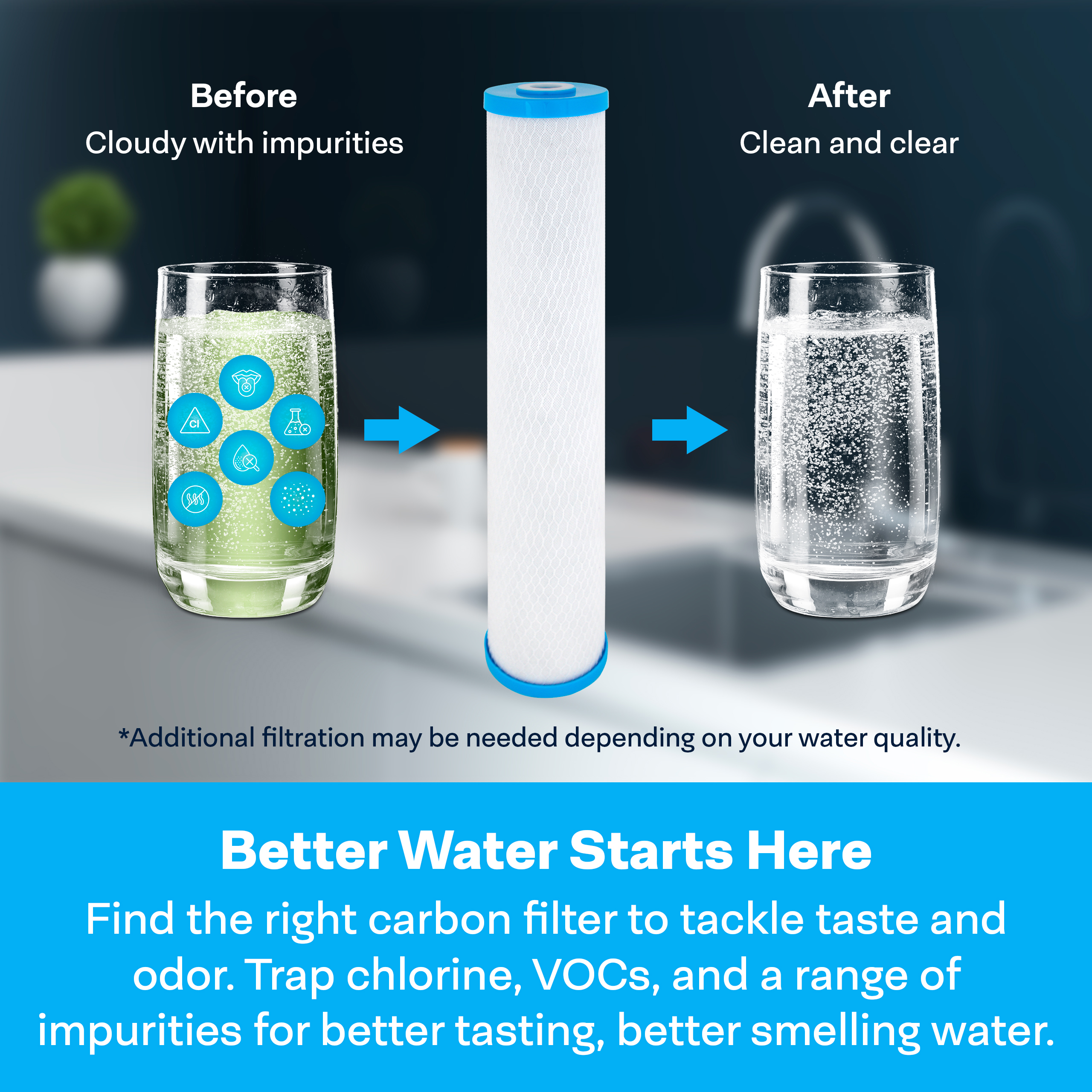 Before
Cloudy with impurities

After
Clean and clear

Cl

*Additional filtration may be needed depending on your water quality.

Better Water Starts Here

Find the right carbon filter to tackle taste and odor. Trap chlorine, VOCs, and a range of impurities for better tasting, better smelling water.